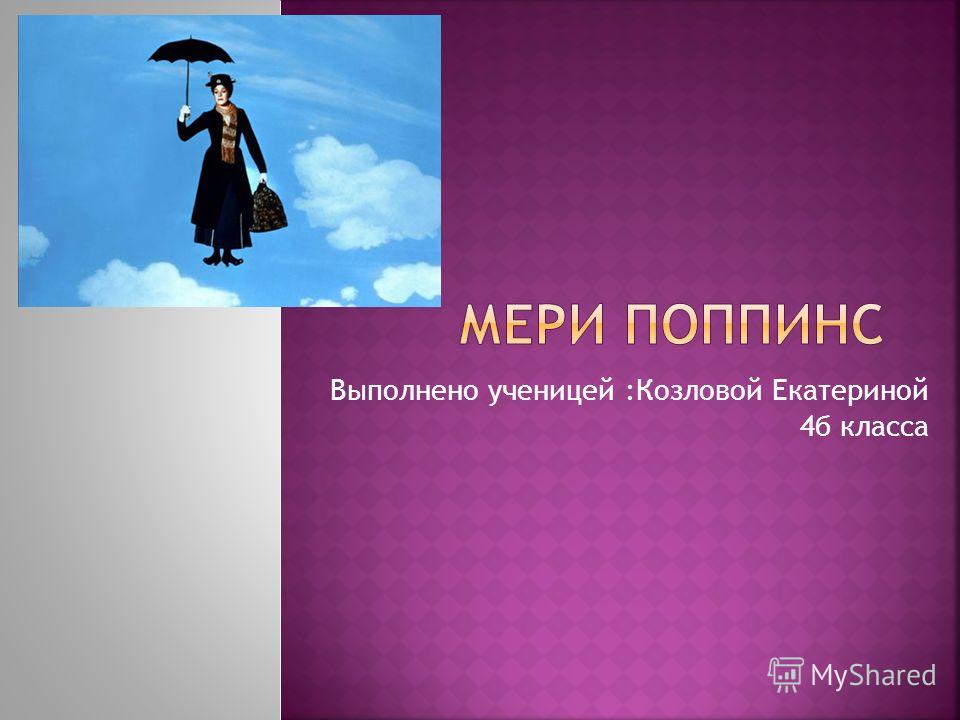 МЕРИ ПОППИНС

Выполнено ученицей :Козловой Екатериной 4б класса

MyShared